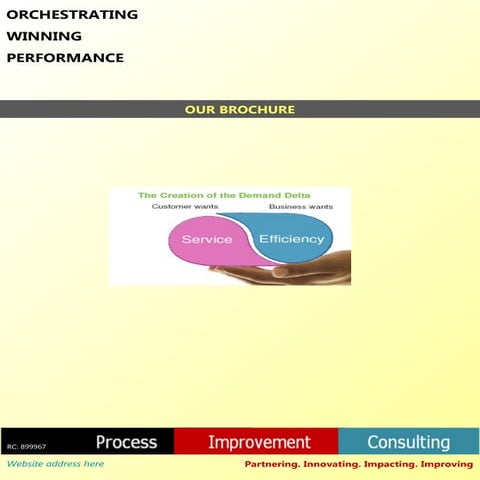 ORCHESTRATING
WINNING
PERFORMANCE

OUR BROCHURE

The Creation of the Demand Delta

Customer wants

Business wants

Service

Efficiency

RC: 899967

Process Improvement Consulting

Website address here

Partnering. Innovating. Impacting. Improving